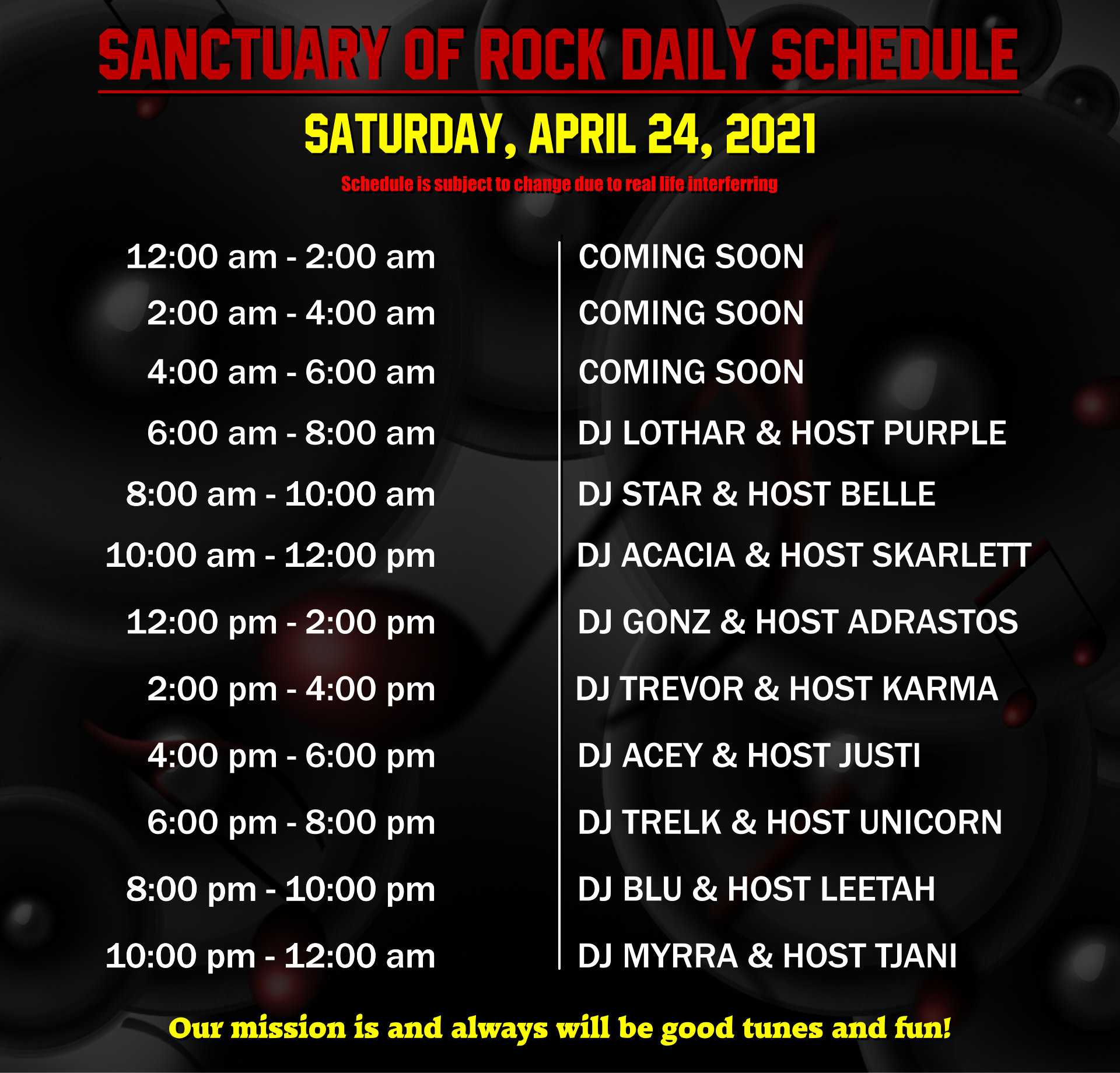 SANCTUARY OF ROCK DAILY SCHEDULE

SATURDAY, APRIL 24, 2021

Schedule is subject to change due to real life interferring

| | |
|---|---|
| 12:00 am - 2:00 am | COMING SOON |
| 2:00 am - 4:00 am | COMING SOON |
| 4:00 am - 6:00 am | COMING SOON |
| 6:00 am - 8:00 am | DJ LOTHAR & HOST PURPLE |
| 8:00 am - 10:00 am | DJ STAR & HOST BELLE |
| 10:00 am - 12:00 pm | DJ ACACIA & HOST SKARLETT |
| 12:00 pm - 2:00 pm | DJ GONZ & HOST ADRASTOS |
| 2:00 pm - 4:00 pm | DJ TREVOR & HOST KARMA |
| 4:00 pm - 6:00 pm | DJ ACEY & HOST JUSTI |
| 6:00 pm - 8:00 pm | DJ TRELK & HOST UNICORN |
| 8:00 pm - 10:00 pm | DJ BLU & HOST LEETAH |
| 10:00 pm - 12:00 am | DJ MYRRA & HOST TJANI |

Our mission is and always will be good tunes and fun!